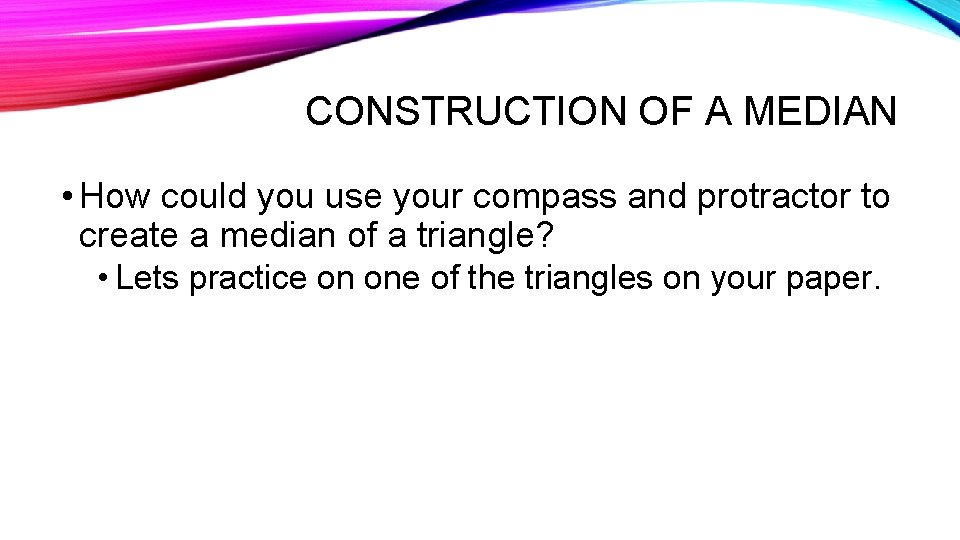 CONSTRUCTION OF A MEDIAN

• How could you use your compass and protractor to create a median of a triangle?

• Lets practice on one of the triangles on your paper.